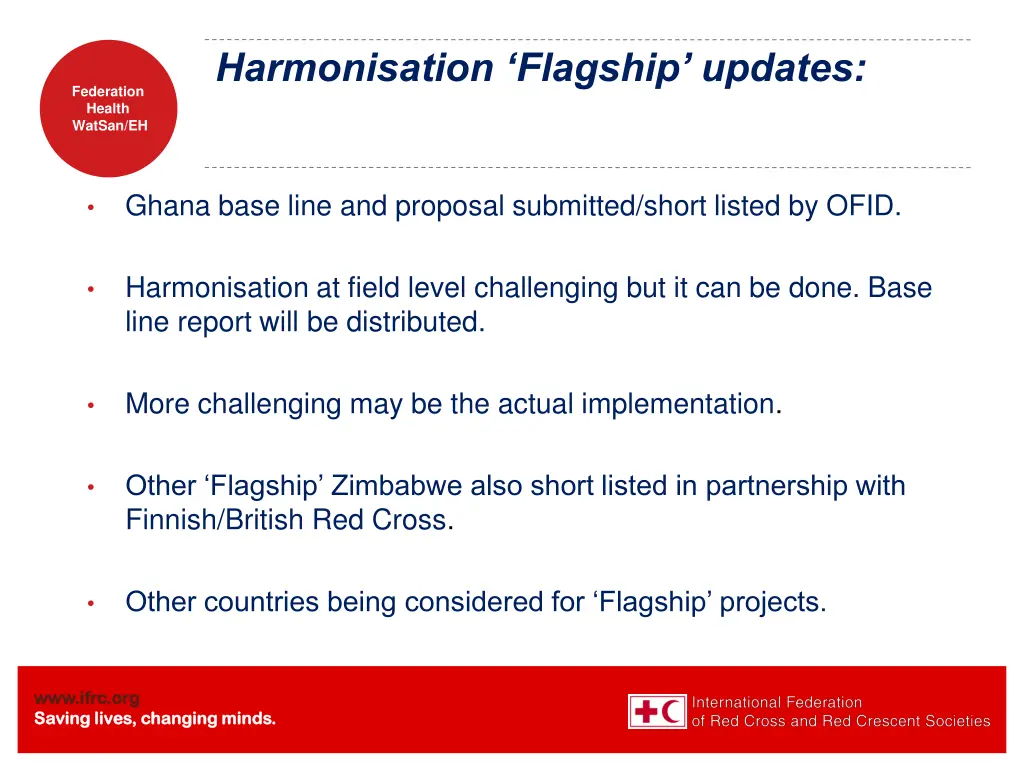 Federation
Health
WatSan/EH

Harmonisation ‘Flagship’ updates:

• Ghana base line and proposal submitted/short listed by OFID.

• Harmonisation at field level challenging but it can be done. Base line report will be distributed.

• More challenging may be the actual implementation.

• Other ‘Flagship’ Zimbabwe also short listed in partnership with Finnish/British Red Cross.

• Other countries being considered for ‘Flagship’ projects.

www.ifrc.org
Saving lives, changing minds.

International Federation
of Red Cross and Red Crescent Societies